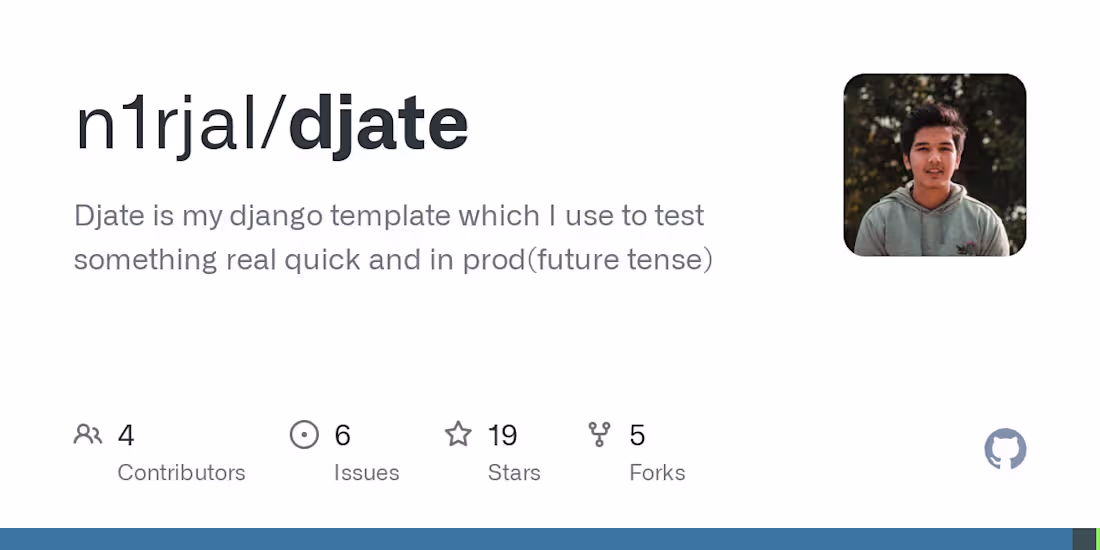 n1rjal/djate

Djate is my django template which I use to test something real quick and in prod(future tense)

4
Contributors

6
Issues

19
Stars

5
Forks